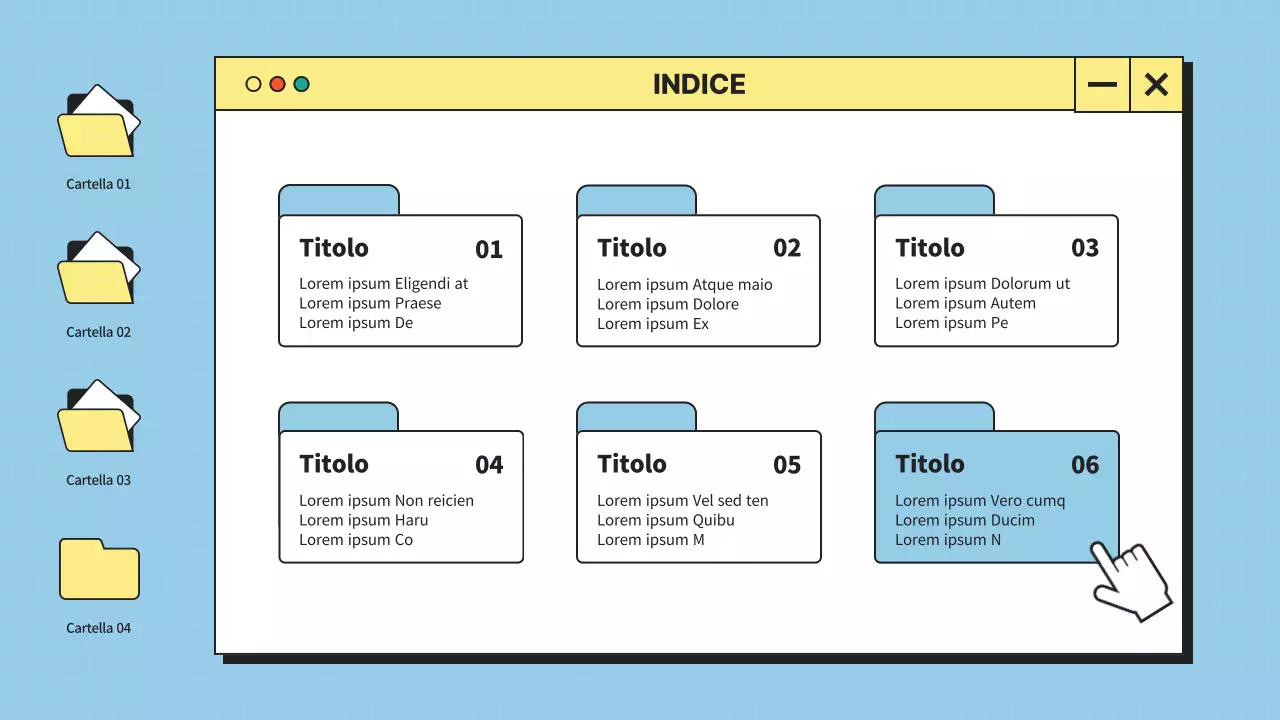 Cartella 01

Cartella 02

Cartella 03

Cartella 04

INDICE

Titolo 01
Lorem ipsum Eligendi at
Lorem ipsum Praese
Lorem ipsum De

Titolo 02
Lorem ipsum Atque maio
Lorem ipsum Dolore
Lorem ipsum Ex

Titolo 03
Lorem ipsum Dolorum ut
Lorem ipsum Autem
Lorem ipsum Pe

Titolo 04
Lorem ipsum Non reicien
Lorem ipsum Haru
Lorem ipsum Co

Titolo 05
Lorem ipsum Vel sed ten
Lorem ipsum Quibu
Lorem ipsum M

Titolo 06
Lorem ipsum Vero cumq
Lorem ipsum Ducim
Lorem ipsum N